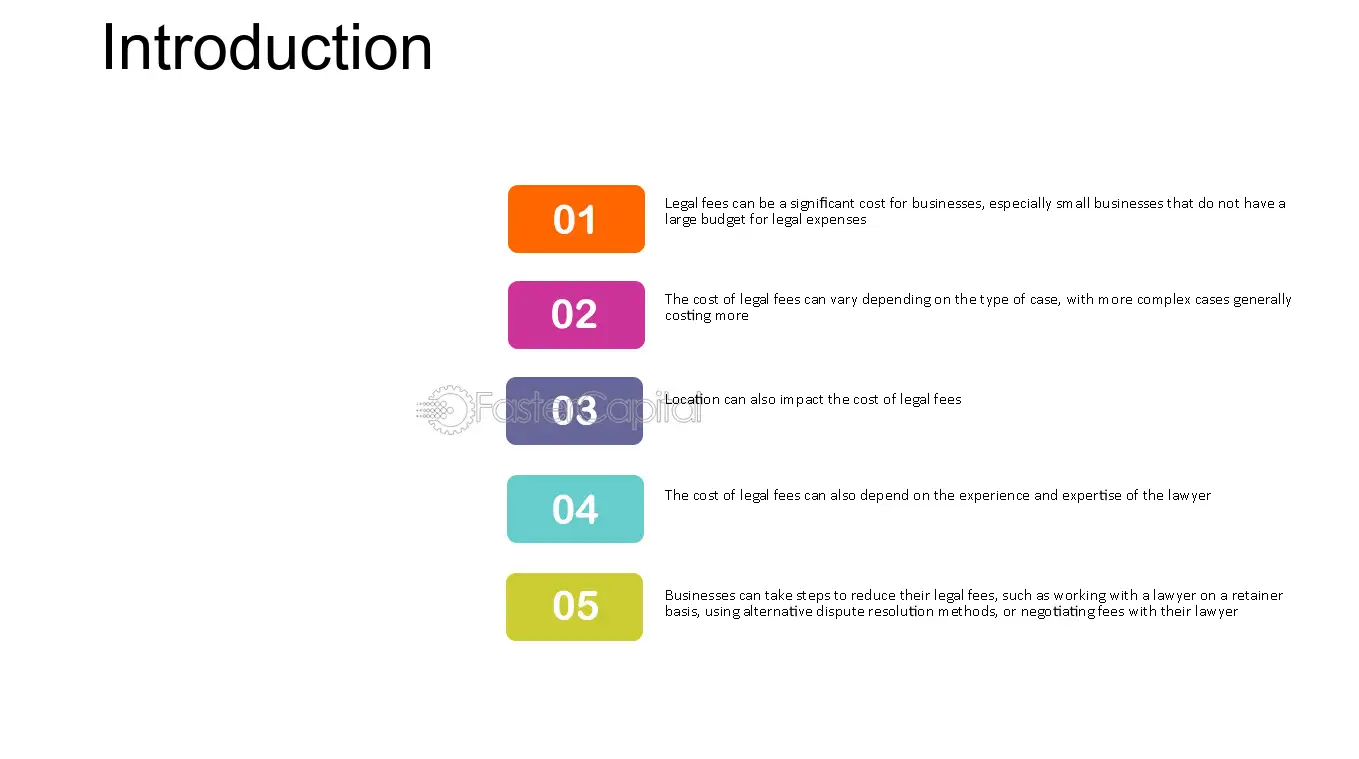 Introduction

01

Legal fees can be a significant cost for businesses, especially small businesses that do not have a large budget for legal expenses

02

The cost of legal fees can vary depending on the type of case, with more complex cases generally costing more

03

Location can also impact the cost of legal fees

04

The cost of legal fees can also depend on the experience and expertise of the lawyer

05

Businesses can take steps to reduce their legal fees, such as working with a lawyer on a retainer basis, using alternative dispute resolution methods, or negotiating fees with their lawyer

FasterCapital